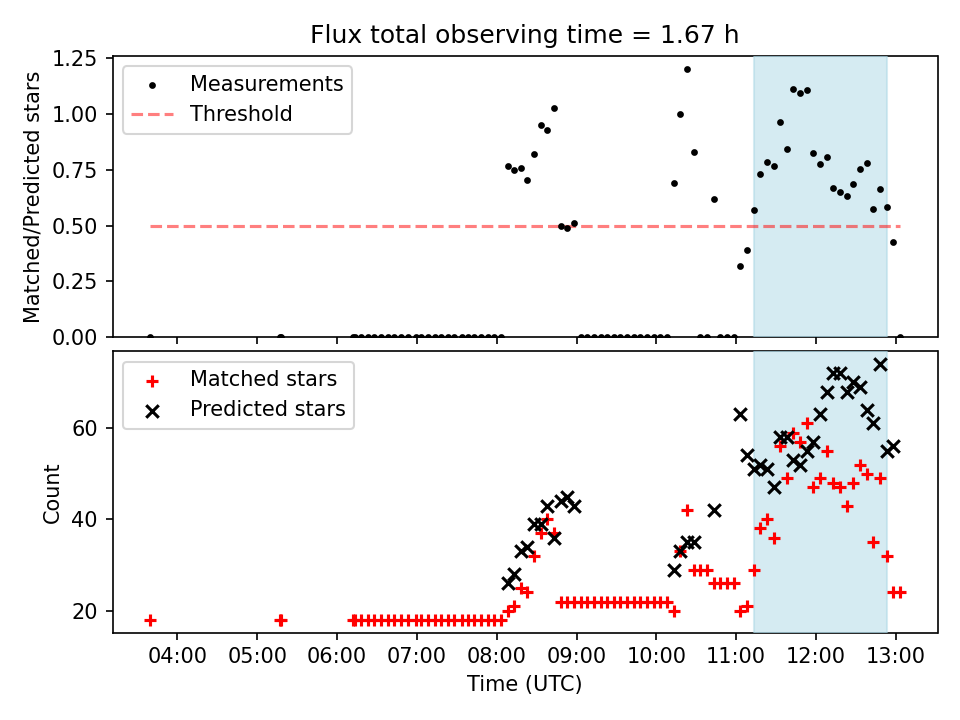 Flux total observing time = 1.67 h

Matched/Predicted stars

1.25
1.00
0.75
0.50
0.25
0.00

Measurements
Threshold

Count

60
40
20

Matched stars
Predicted stars

04:00 05:00 06:00 07:00 08:00 09:00 10:00 11:00 12:00 13:00

Time (UTC)